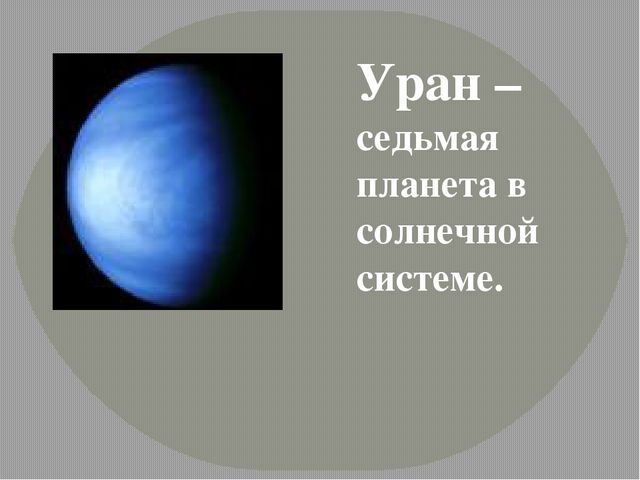 Уран – седьмая планета в солнечной системе.